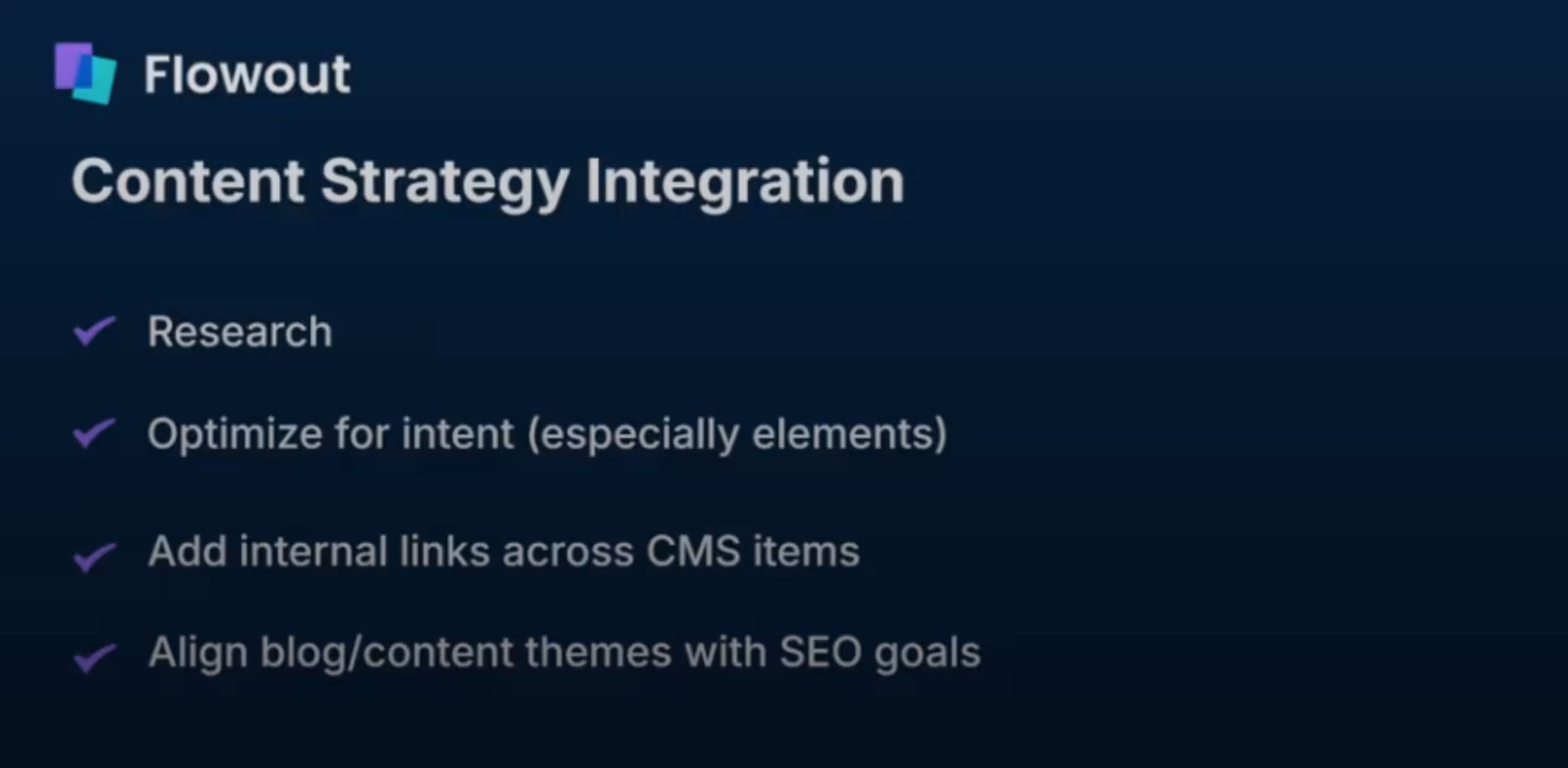 Flowout

Content Strategy Integration

Research

Optimize for intent (especially elements)

Add internal links across CMS items

Align blog/content themes with SEO goals